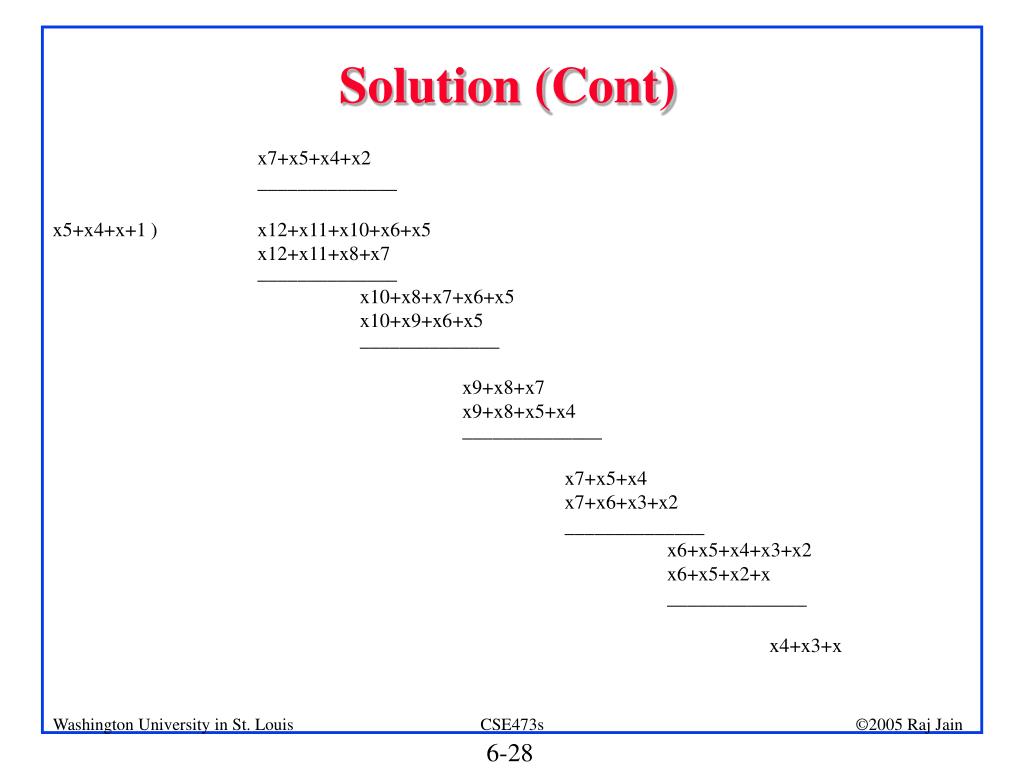 Solution (Cont)

x7+x5+x4+x2
______________

x5+x4+x+1 ) x12+x11+x10+x6+x5
x12+x11+x8+x7
______________
x10+x8+x7+x6+x5
x10+x9+x6+x5
______________

x9+x8+x7
x9+x8+x5+x4
______________

x7+x5+x4
x7+x6+x3+x2
______________
x6+x5+x4+x3+x2
x6+x5+x2+x
______________

x4+x3+x

Washington University in St. Louis CSE473s ©2005 Raj Jain

6-28